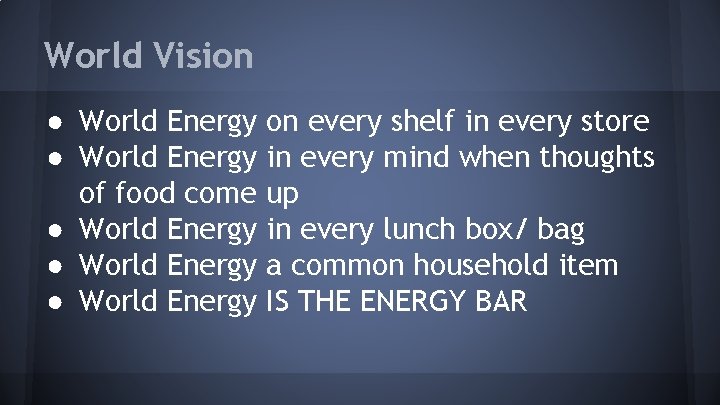 World Vision

● World Energy on every shelf in every store
● World Energy in every mind when thoughts of food come up
● World Energy in every lunch box/ bag
● World Energy a common household item
● World Energy IS THE ENERGY BAR